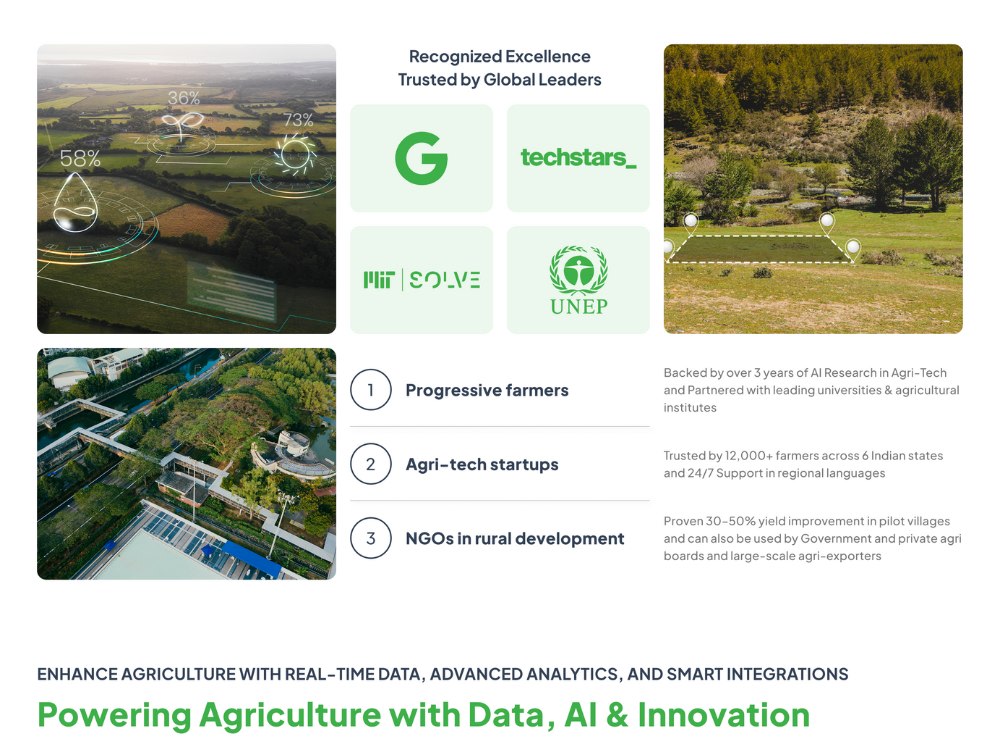 36%

73%

58%

Recognized Excellence
Trusted by Global Leaders

G

techstars_

MIT | SOLVE

UNEP

1 Progressive farmers

2 Agri-tech startups

3 NGOs in rural development

Backed by over 3 years of AI Research in Agri-Tech and Partnered with leading universities & agricultural institutes

Trusted by 12,000+ farmers across 6 Indian states and 24/7 Support in regional languages

Proven 30-50% yield improvement in pilot villages and can also be used by Government and private agri boards and large-scale agri-exporters

ENHANCE AGRICULTURE WITH REAL-TIME DATA, ADVANCED ANALYTICS, AND SMART INTEGRATIONS

Powering Agriculture with Data, AI & Innovation